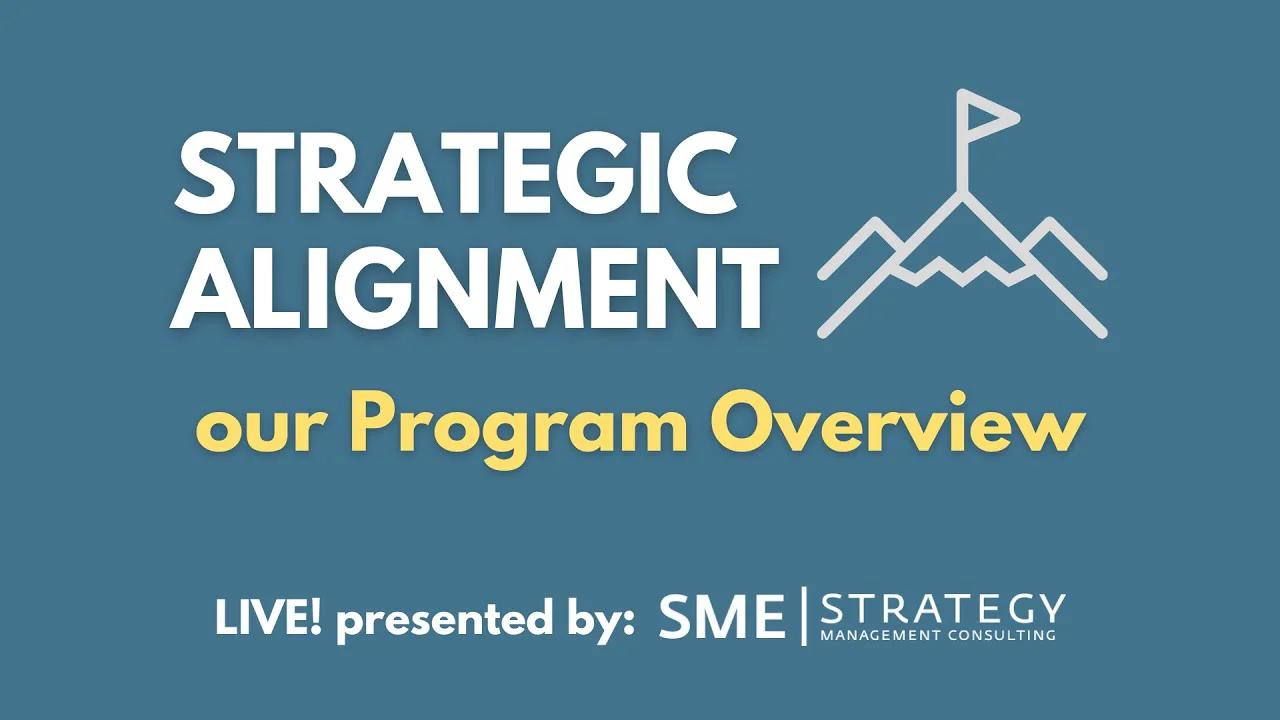 STRATEGIC ALIGNMENT

our Program Overview

LIVE! presented by: SME | STRATEGY MANAGEMENT CONSULTING